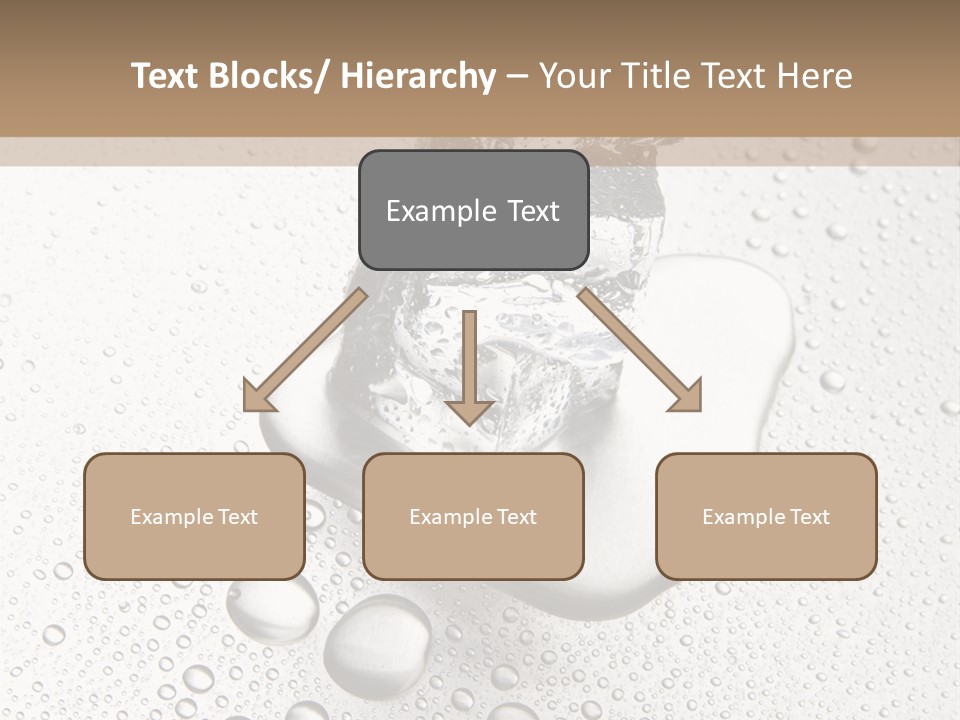 Text Blocks/ Hierarchy – Your Title Text Here

Example Text

Example Text

Example Text

Example Text